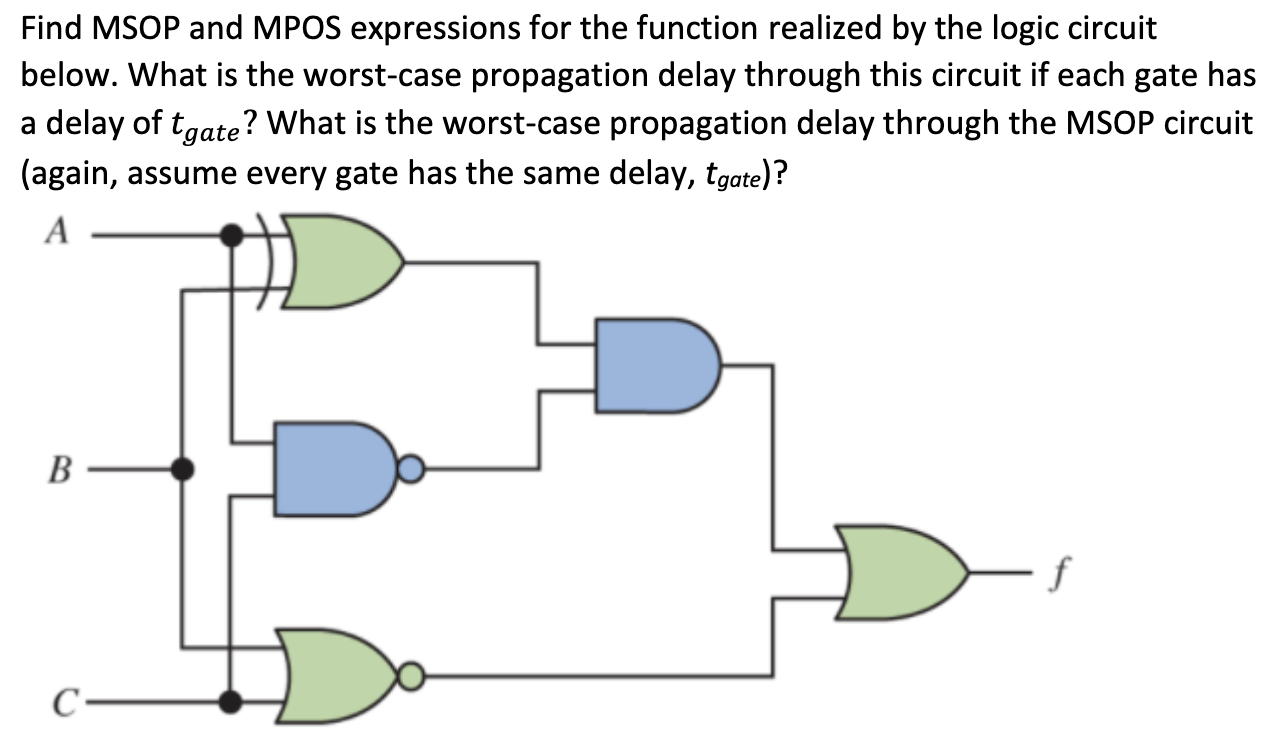 Find MSOP and MPOS expressions for the function realized by the logic circuit below. What is the worst-case propagation delay through this circuit if each gate has a delay of $t_{gate}$? What is the worst-case propagation delay through the MSOP circuit (again, assume every gate has the same delay, $t_{gate}$)?

A

B

C

f